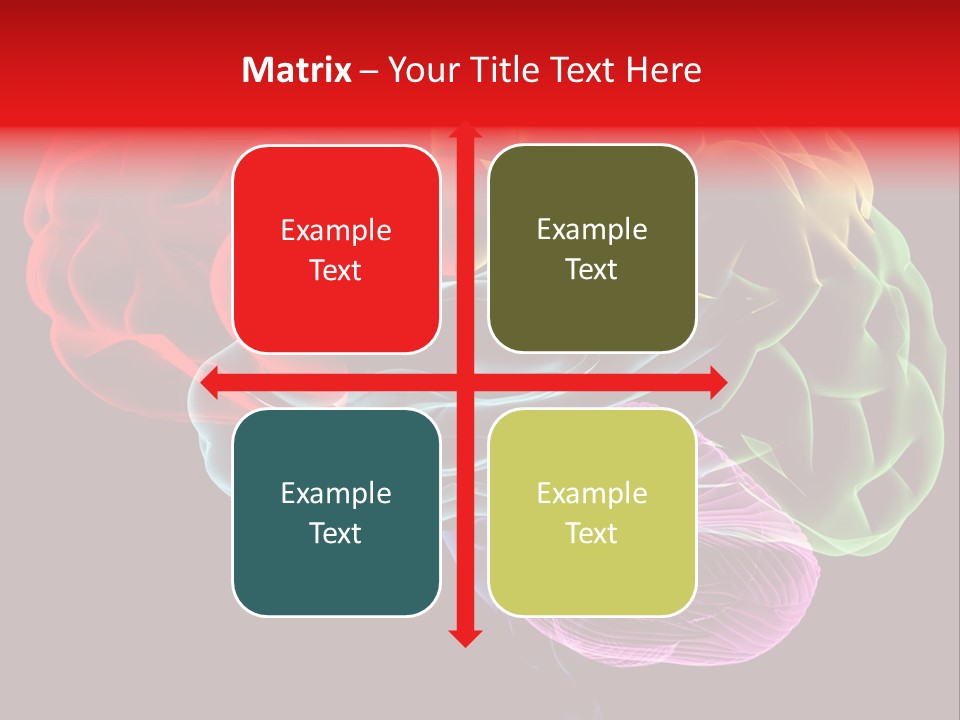 Matrix – Your Title Text Here

Example Text

Example Text

Example Text

Example Text